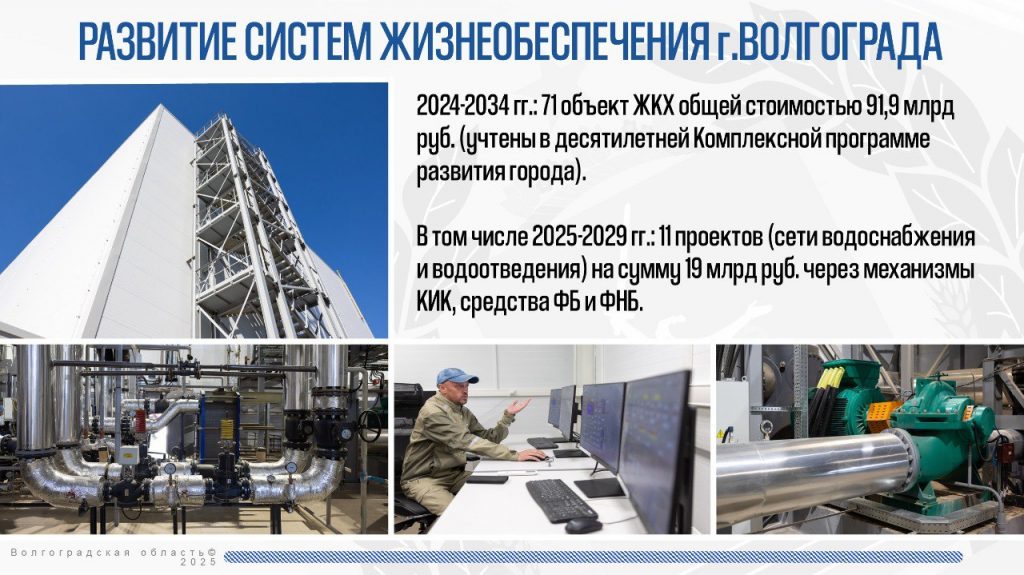 РАЗВИТИЕ СИСТЕМ ЖИЗНЕОБЕСПЕЧЕНИЯ г.ВОЛГОГРАДА

2024-2034 гг.: 71 объект ЖКХ общей стоимостью 91,9 млрд руб. (учтены в десятилетней Комплексной программе развития города).

В том числе 2025-2029 гг.: 11 проектов (сети водоснабжения и водоотведения) на сумму 19 млрд руб. через механизмы КИК, средства ФБ и ФНБ.

Волгоградская область© 2025